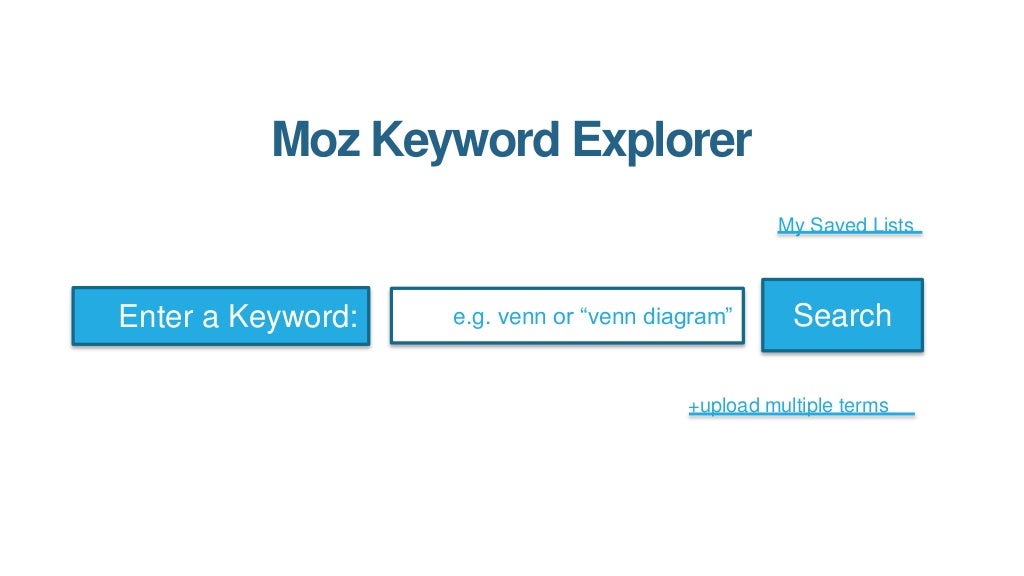 Moz Keyword Explorer

My Saved Lists

Enter a Keyword:

e.g. venn or “venn diagram”

Search

+upload multiple terms